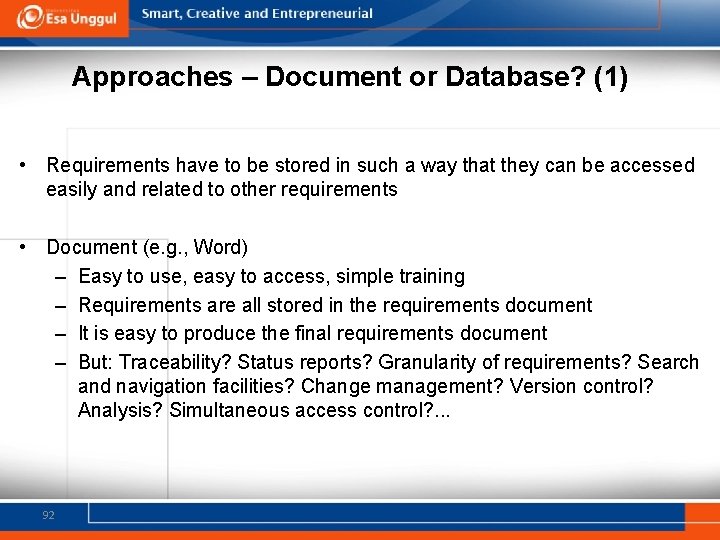 Esa Unggul

Smart, Creative and Entrepreneurial

Approaches – Document or Database? (1)

• Requirements have to be stored in such a way that they can be accessed easily and related to other requirements

• Document (e.g., Word)
– Easy to use, easy to access, simple training
– Requirements are all stored in the requirements document
– It is easy to produce the final requirements document
– But: Traceability? Status reports? Granularity of requirements? Search and navigation facilities? Change management? Version control? Analysis? Simultaneous access control?...

92